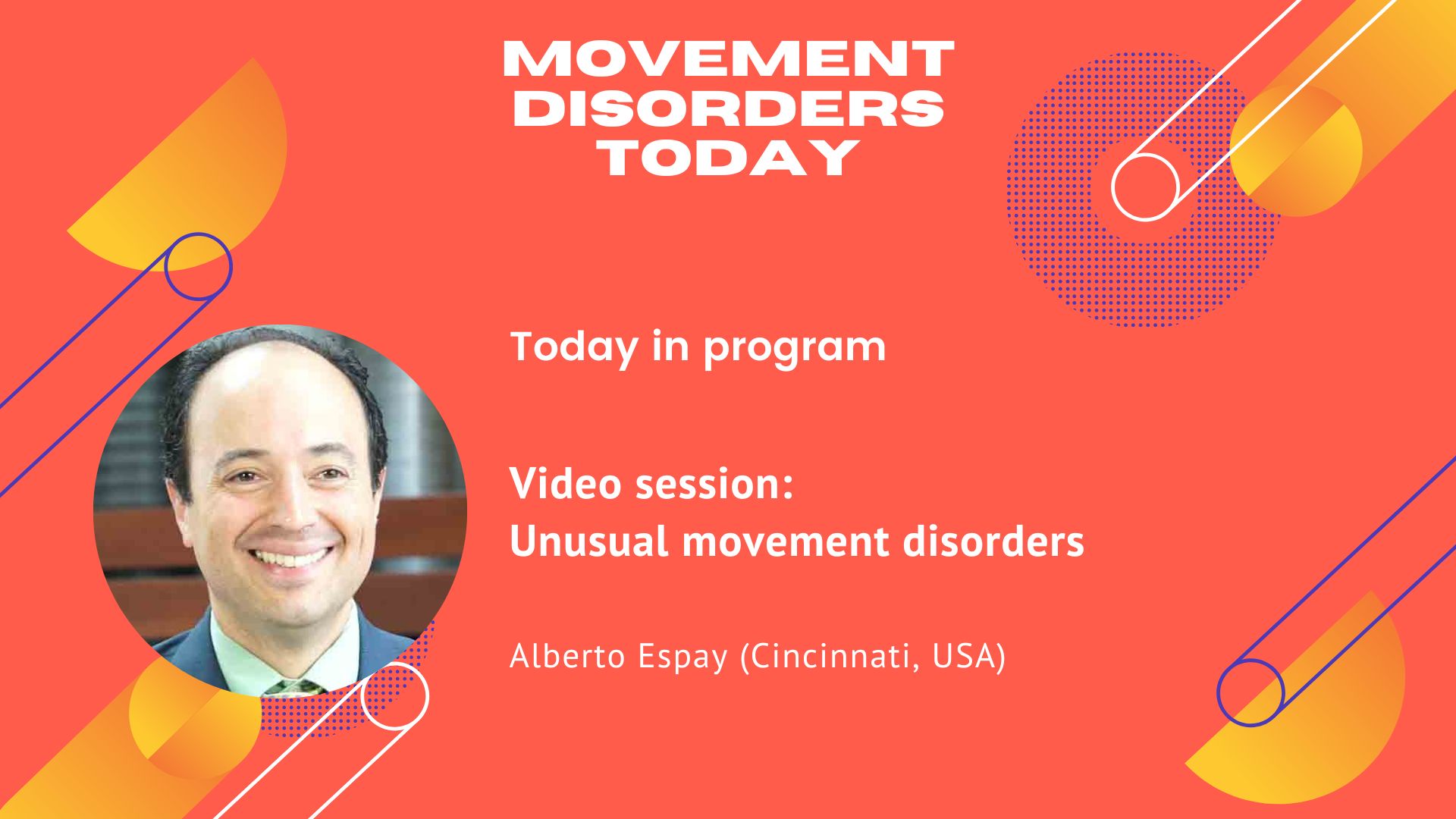 MOVEMENT DISORDERS TODAY

Today in program

Video session:
Unusual movement disorders

Alberto Espay (Cincinnati, USA)